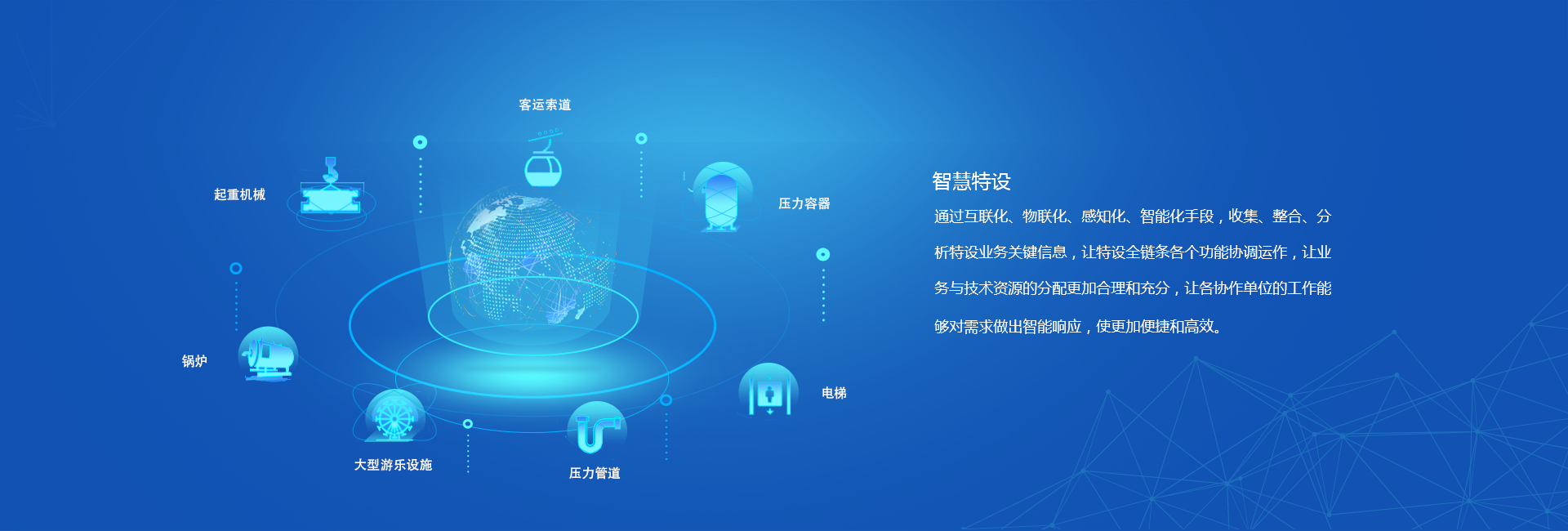 客运索道

起重机械

压力容器

锅炉

电梯

大型游乐设施

压力管道

智慧特设

通过互联化、物联化、感知化、智能化手段，收集、整合、分析特设业务关键信息，让特设全链条各个功能协调运作，让业务与技术资源的分配更加合理和充分，让各协作单位的工作能够对需求做出智能响应，使更加便捷和高效。